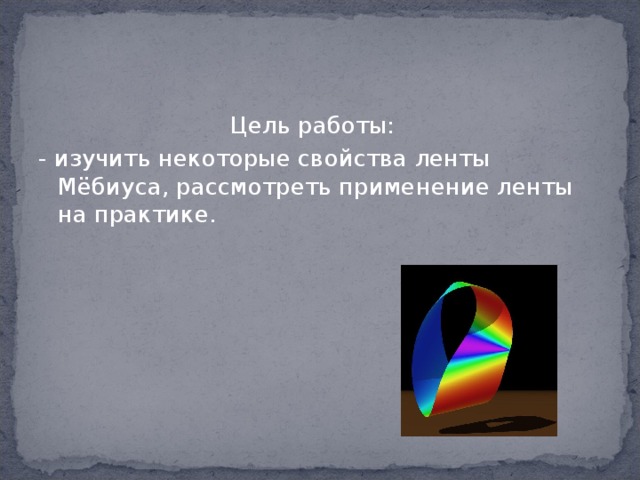 Цель работы:

- изучить некоторые свойства ленты Мёбиуса, рассмотреть применение ленты на практике.